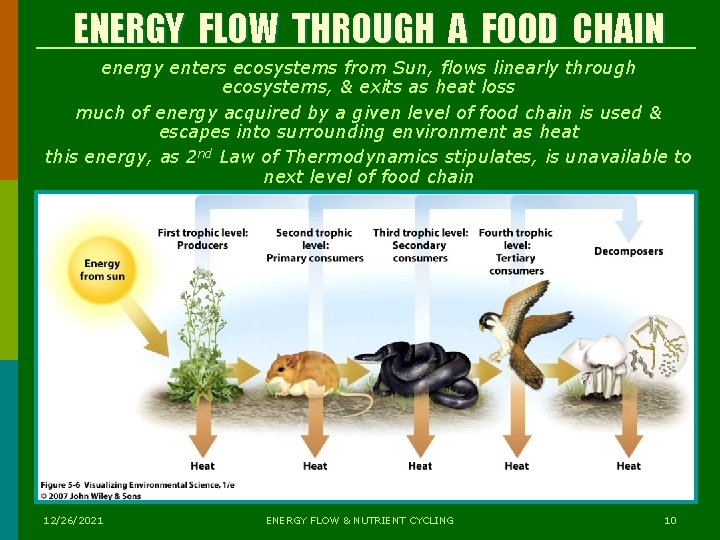 ENERGY FLOW THROUGH A FOOD CHAIN

energy enters ecosystems from Sun, flows linearly through ecosystems, & exits as heat loss

much of energy acquired by a given level of food chain is used & escapes into surrounding environment as heat

this energy, as 2$^{nd}$ Law of Thermodynamics stipulates, is unavailable to next level of food chain

Energy from sun

First trophic level: Producers

Second trophic level: Primary consumers

Third trophic level: Secondary consumers

Fourth trophic level: Tertiary consumers

Decomposers

Heat

Heat

Heat

Heat

Heat

Figure 5-6 Visualizing Environmental Science, 1/e
© 2007 John Wiley & Sons

12/26/2021

ENERGY FLOW & NUTRIENT CYCLING

10